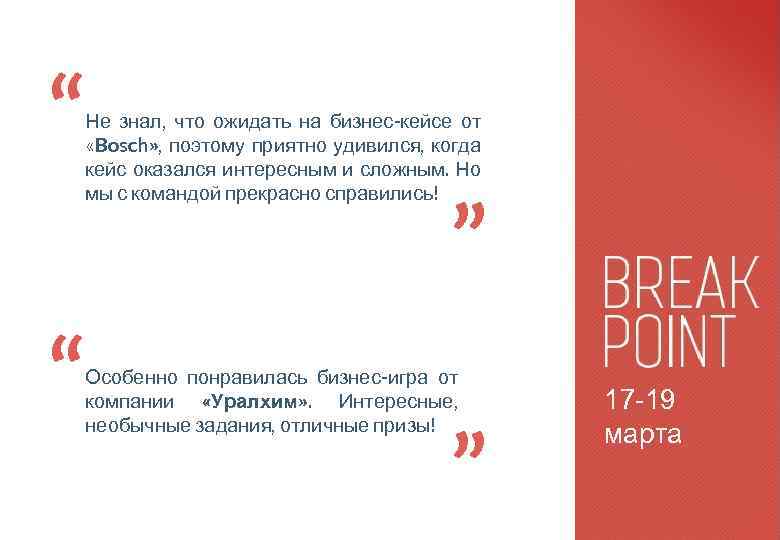 “

Не знал, что ожидать на бизнес-кейсе от «Bosch», поэтому приятно удивился, когда кейс оказался интересным и сложным. Но мы с командой прекрасно справились!

”

“

Особенно понравилась бизнес-игра от компании «Уралхим». Интересные, необычные задания, отличные призы!

”

BREAK POINT

17-19 марта